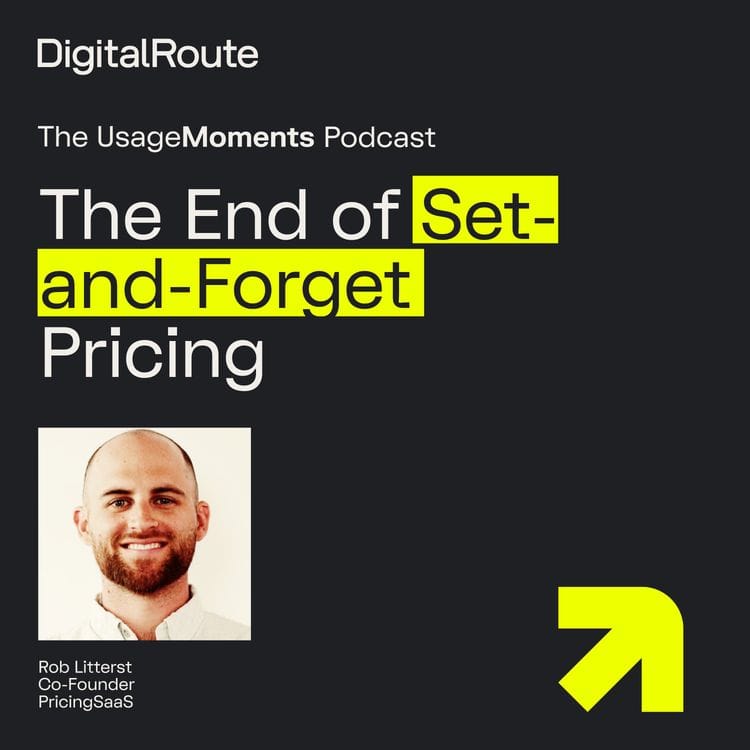 DigitalRoute

The UsageMoments Podcast

The End of Set-and-Forget Pricing

Rob Litterst
Co-Founder
PricingSaaS